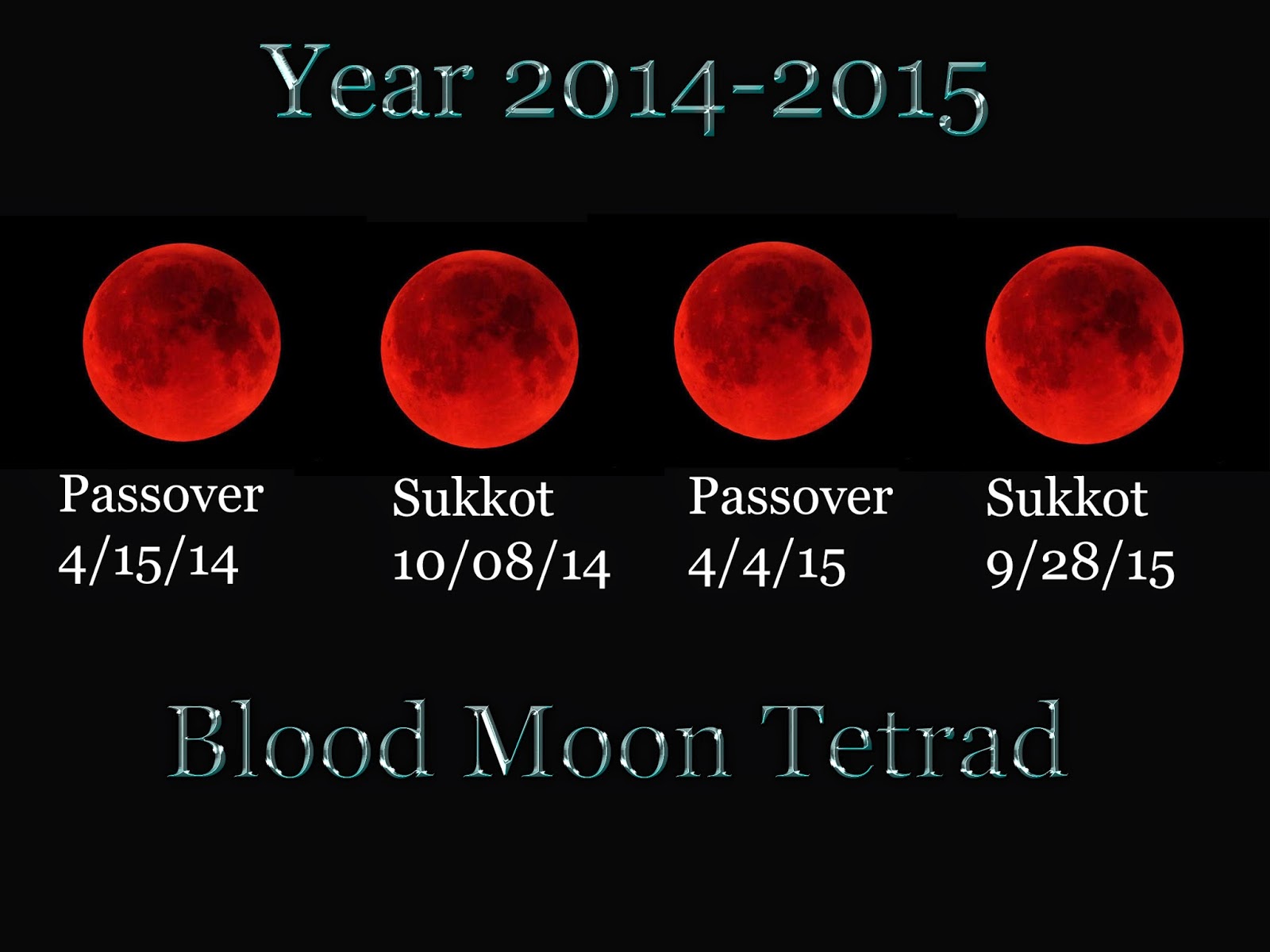 Year 2014-2015

Passover
4/15/14

Sukkot
10/08/14

Passover
4/4/15

Sukkot
9/28/15

Blood Moon Tetrad